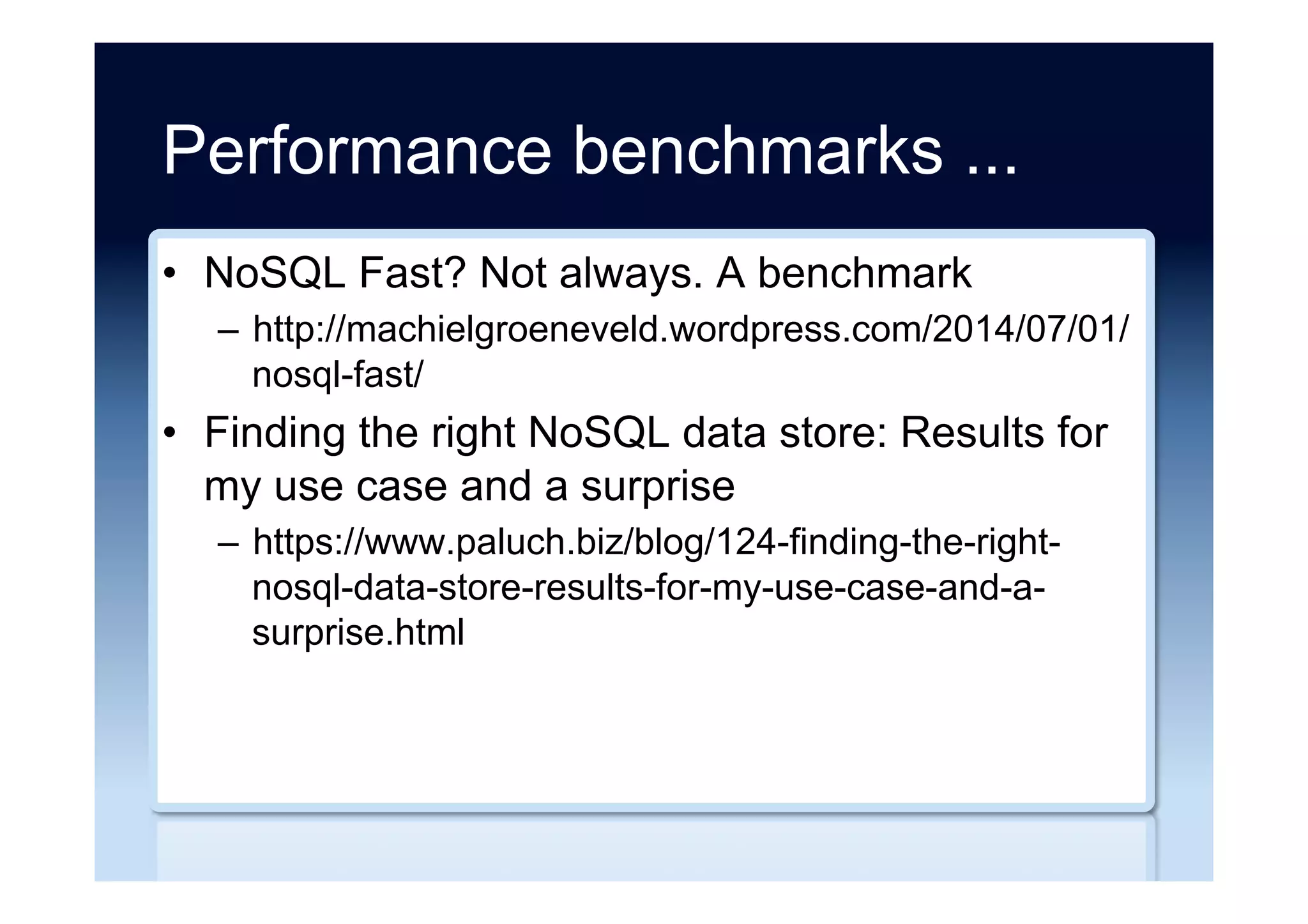 Performance benchmarks ...

• NoSQL Fast? Not always. A benchmark
– http://machielgroeneveld.wordpress.com/2014/07/01/nosql-fast/

• Finding the right NoSQL data store: Results for my use case and a surprise
– https://www.paluch.biz/blog/124-finding-the-right-nosql-data-store-results-for-my-use-case-and-a-surprise.html